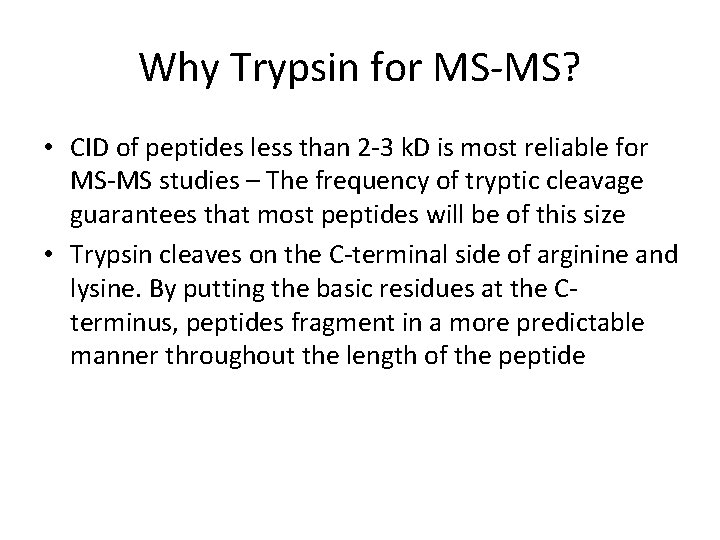 Why Trypsin for MS-MS?

• CID of peptides less than 2-3 kD is most reliable for MS-MS studies – The frequency of tryptic cleavage guarantees that most peptides will be of this size

• Trypsin cleaves on the C-terminal side of arginine and lysine. By putting the basic residues at the C-terminus, peptides fragment in a more predictable manner throughout the length of the peptide